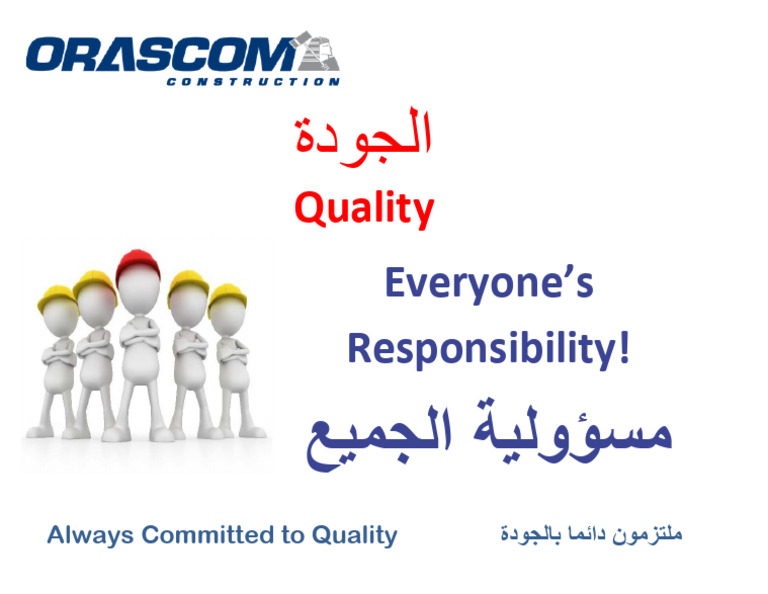 ORASCOM
CONSTRUCTION

الجودة
Quality

Everyone's Responsibility!
مسؤولية الجميع

Always Committed to Quality

ملتزمون دائما بالجودة